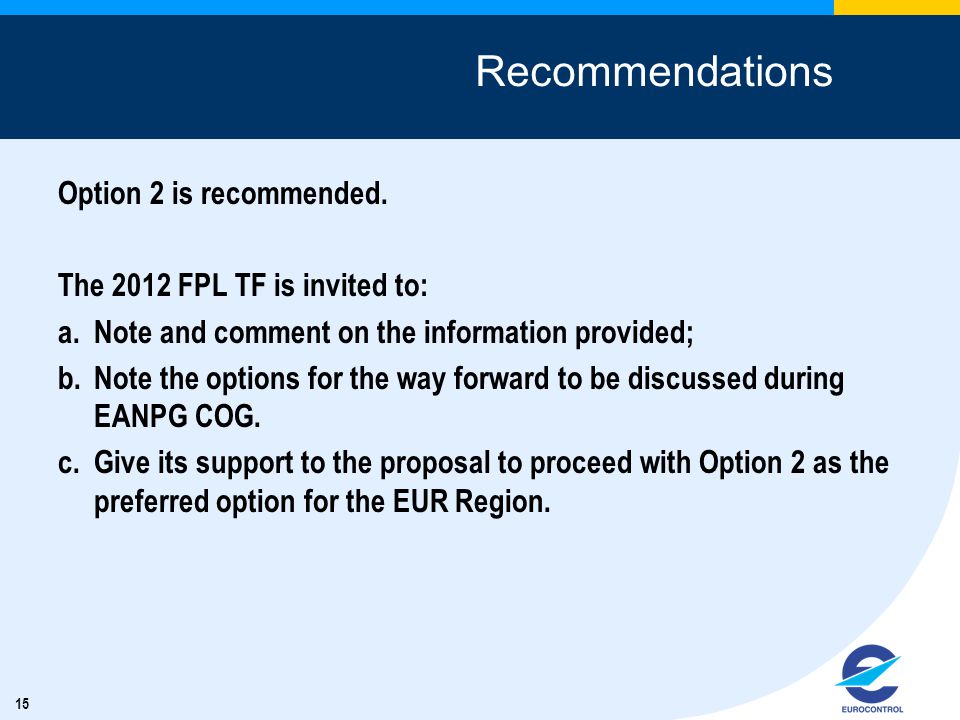 Recommendations

Option 2 is recommended.

The 2012 FPL TF is invited to:

a. Note and comment on the information provided;

b. Note the options for the way forward to be discussed during EANPG COG.

c. Give its support to the proposal to proceed with Option 2 as the preferred option for the EUR Region.

15

EUROCONTROL